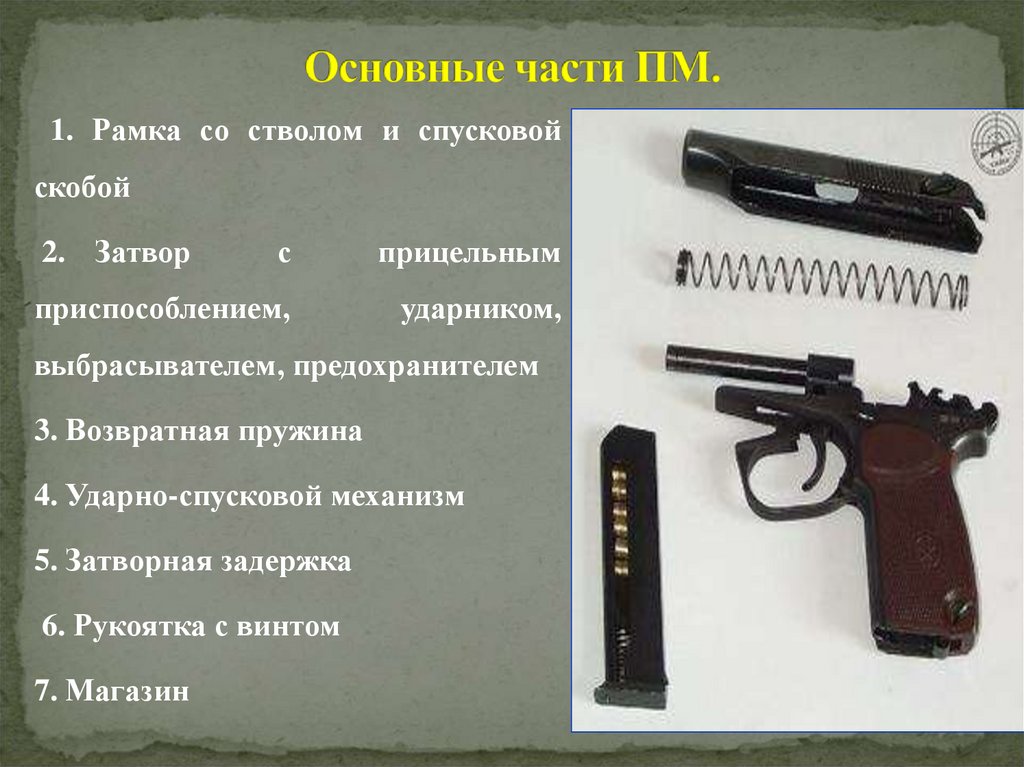 Основные части ПМ.

1. Рамка со стволом и спусковой скобой

2. Затвор с прицельным приспособлением, ударником, выбрасывателем, предохранителем

3. Возвратная пружина

4. Ударно-спусковой механизм

5. Затворная задержка

6. Рукоятка с винтом

7. Магазин